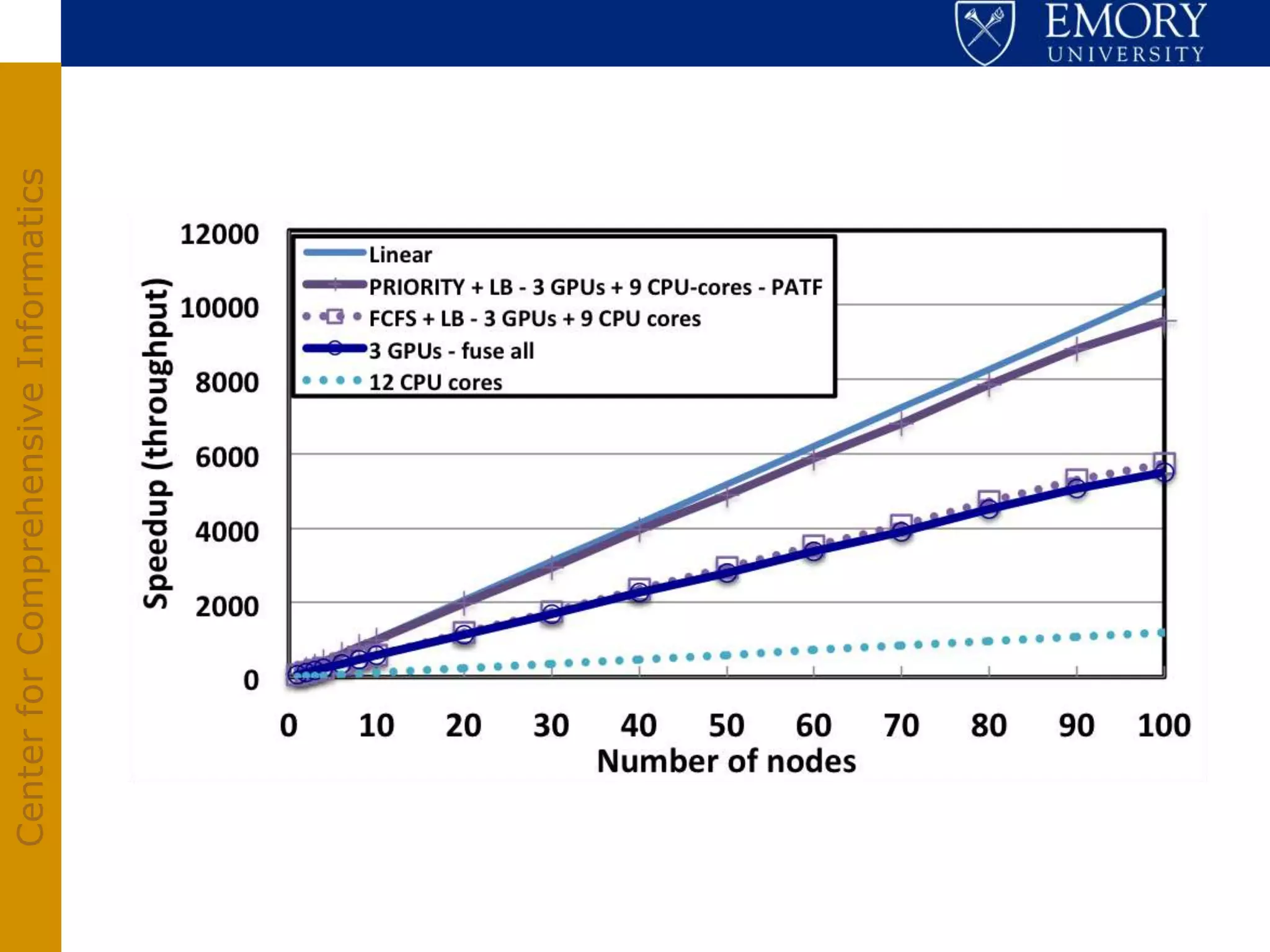 EMORY UNIVERSITY

Center for Comprehensive Informatics

Speedup (throughput)

12000
10000
8000
6000
4000
2000
0

Linear
PRIORITY + LB - 3 GPUs + 9 CPU-cores - PATF
FCFS + LB - 3 GPUs + 9 CPU cores
3 GPUs - fuse all
12 CPU cores

0 10 20 30 40 50 60 70 80 90 100
Number of nodes